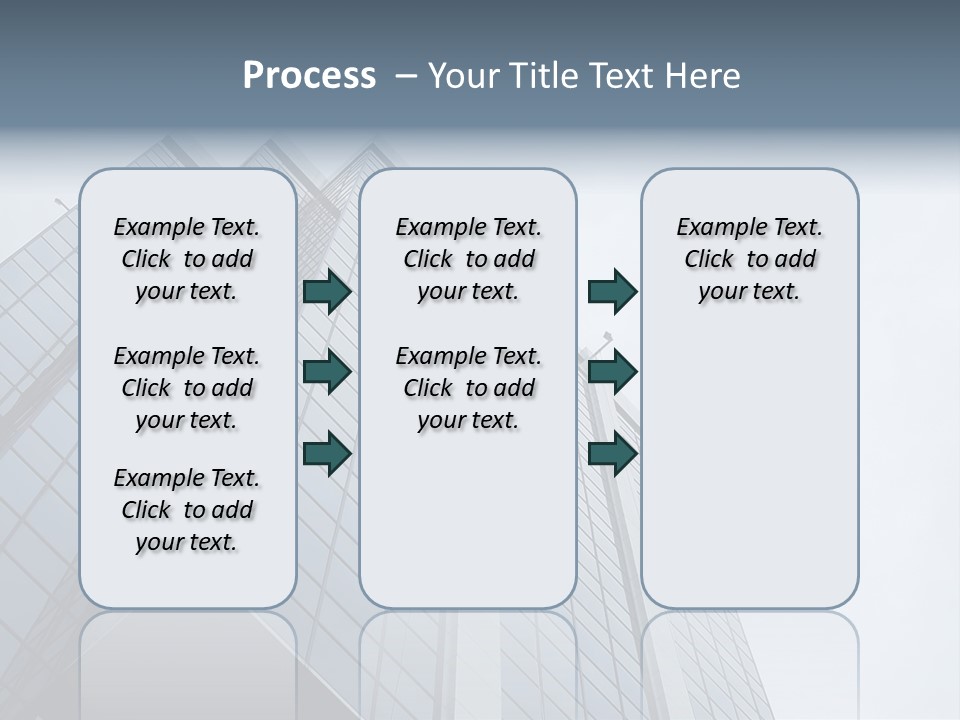 Process – Your Title Text Here

Example Text. Click to add your text.

Example Text. Click to add your text.

Example Text. Click to add your text.

Example Text. Click to add your text.

Example Text. Click to add your text.

Example Text. Click to add your text.